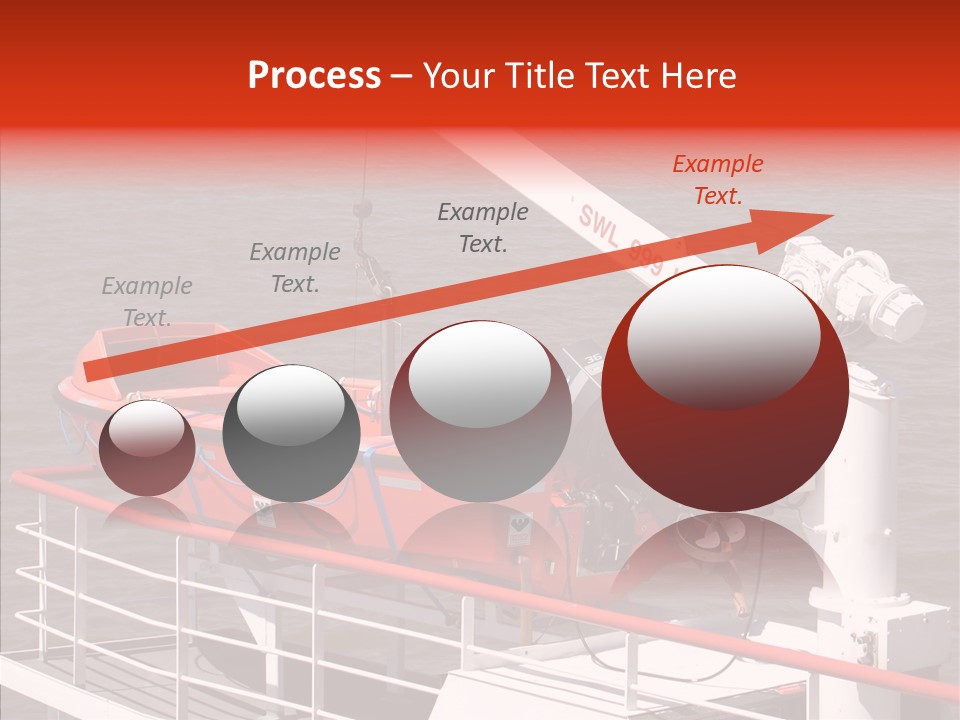 Process – Your Title Text Here

Example Text.

Example Text.

Example Text.

Example Text.

SWL 999